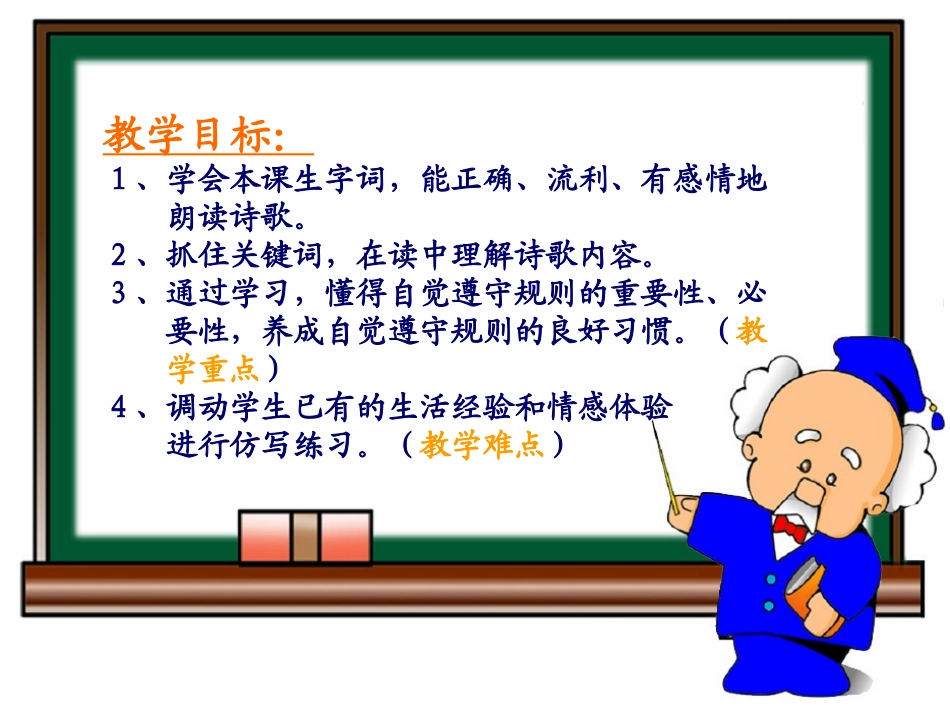 教学目标:

1、学会本课生字词，能正确、流利、有感情地朗读诗歌。

2、抓住关键词，在读中理解诗歌内容。

3、通过学习，懂得自觉遵守规则的重要性、必要性，养成自觉遵守规则的良好习惯。（教学重点）

4、调动学生已有的生活经验和情感体验进行仿写练习。（教学难点）